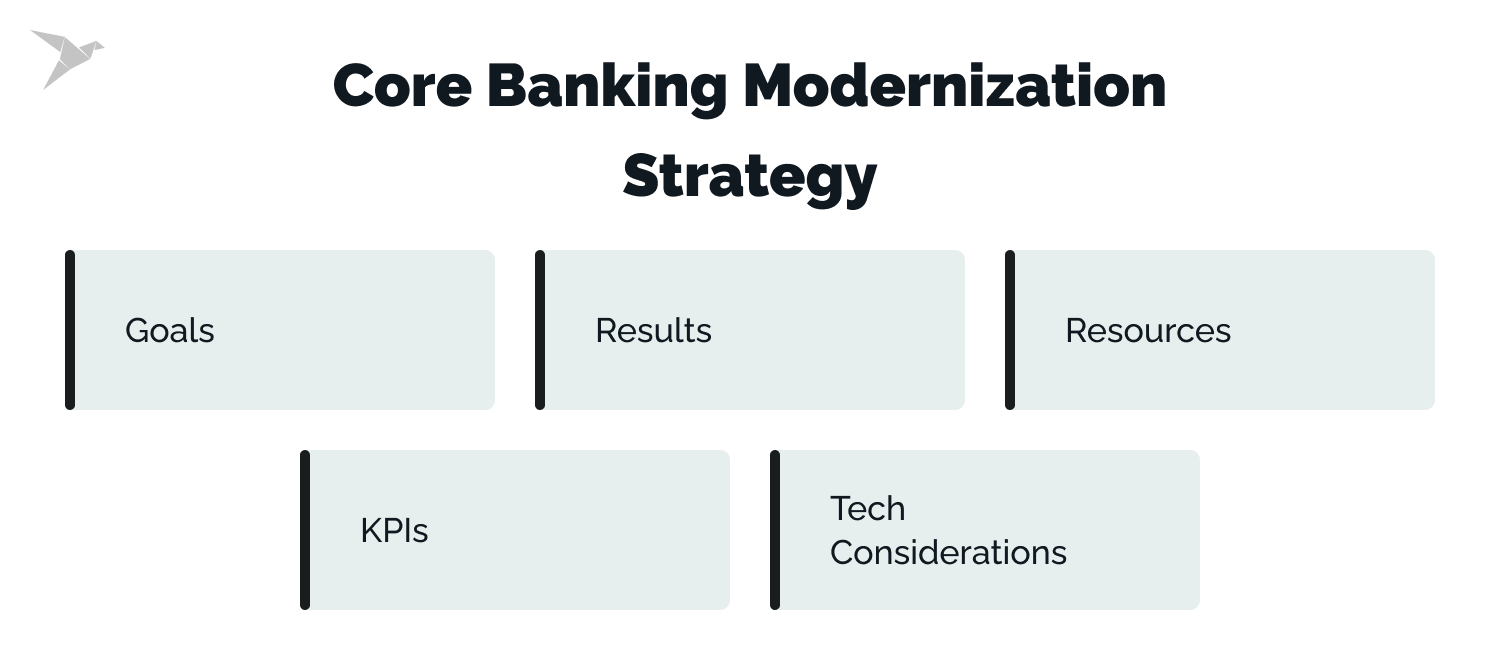 Core Banking Modernization Strategy

Goals

Results

Resources

KPIs

Tech Considerations